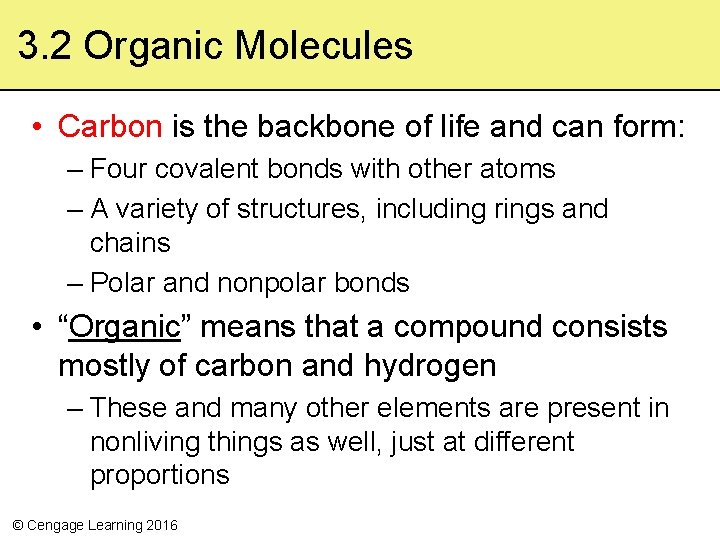 3.2 Organic Molecules

• Carbon is the backbone of life and can form:
– Four covalent bonds with other atoms
– A variety of structures, including rings and chains
– Polar and nonpolar bonds

• “Organic” means that a compound consists mostly of carbon and hydrogen
– These and many other elements are present in nonliving things as well, just at different proportions

© Cengage Learning 2016